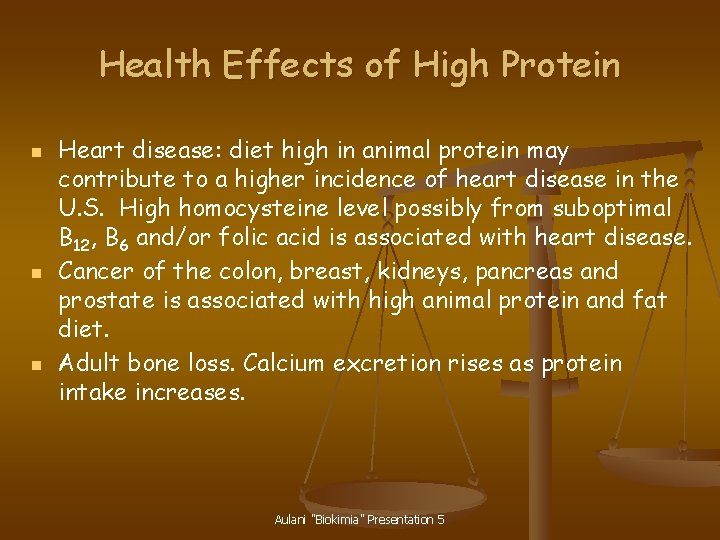 Health Effects of High Protein

- Heart disease: diet high in animal protein may contribute to a higher incidence of heart disease in the U.S. High homocysteine level possibly from suboptimal $B_{12}$, $B_6$ and/or folic acid is associated with heart disease.
- Cancer of the colon, breast, kidneys, pancreas and prostate is associated with high animal protein and fat diet.
- Adult bone loss. Calcium excretion rises as protein intake increases.

Aulani "Biokimia" Presentation 5